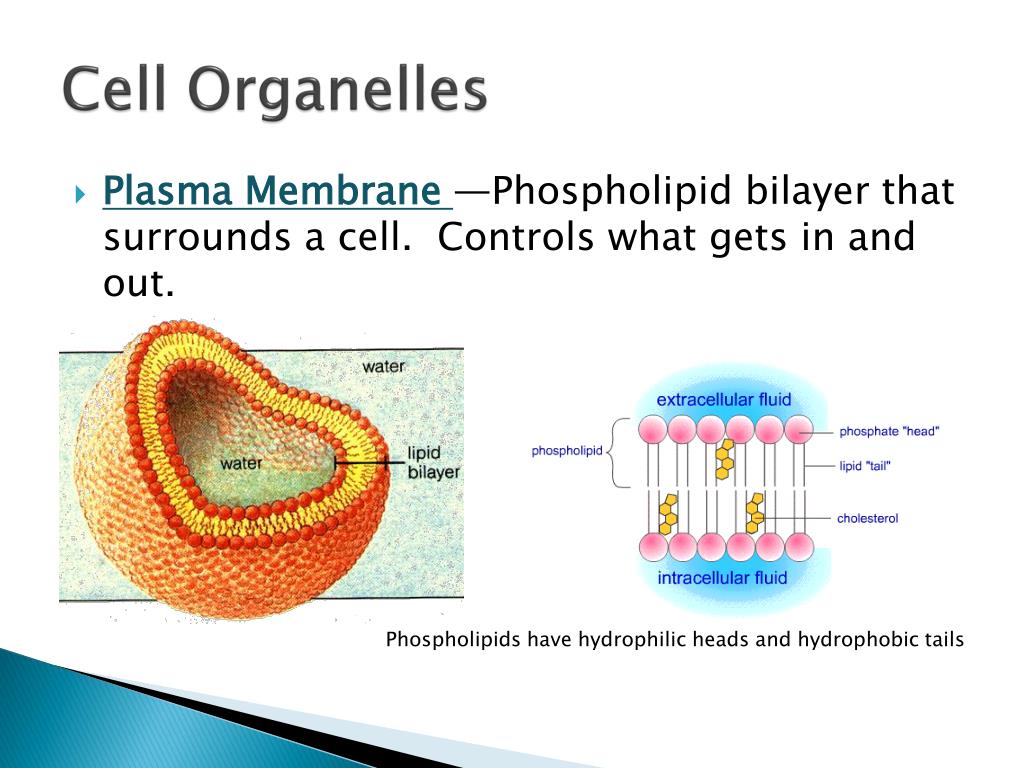 Cell Organelles

Plasma Membrane —Phospholipid bilayer that surrounds a cell. Controls what gets in and out.

water

water

lipid bilayer

extracellular fluid

phospholipid

phosphate "head"

lipid "tail"

cholesterol

intracellular fluid

Phospholipids have hydrophilic heads and hydrophobic tails